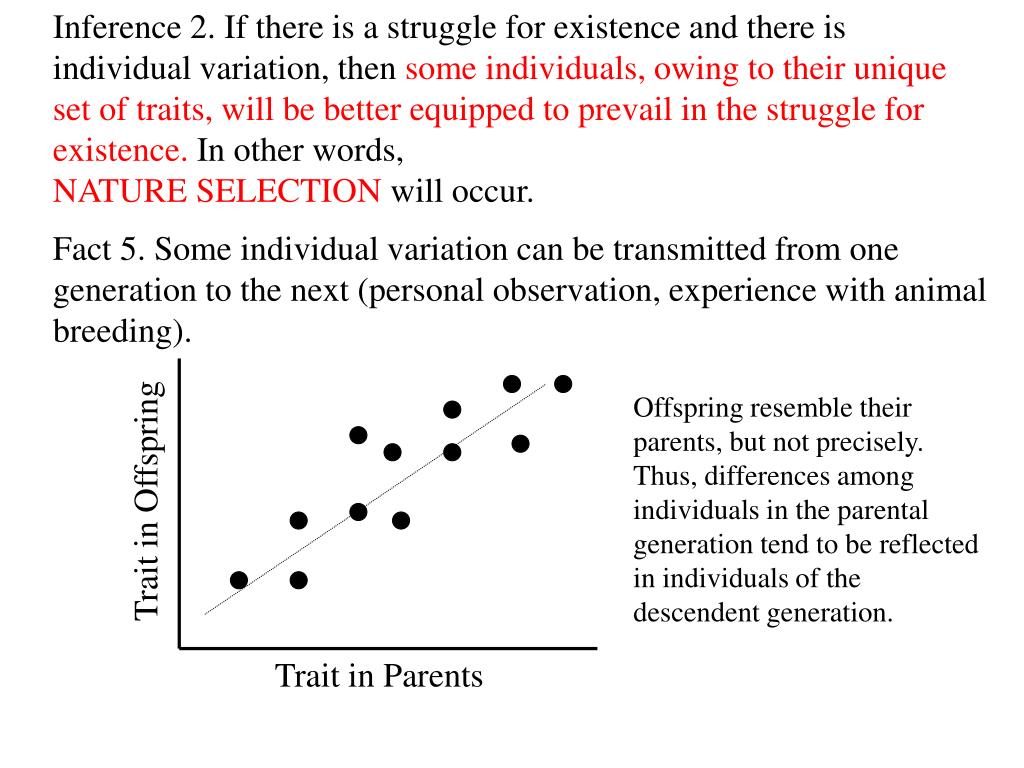 Inference 2. If there is a struggle for existence and there is individual variation, then some individuals, owing to their unique set of traits, will be better equipped to prevail in the struggle for existence. In other words,
NATURE SELECTION will occur.

Fact 5. Some individual variation can be transmitted from one generation to the next (personal observation, experience with animal breeding).

Trait in Offspring

Trait in Parents

Offspring resemble their parents, but not precisely. Thus, differences among individuals in the parental generation tend to be reflected in individuals of the descendent generation.